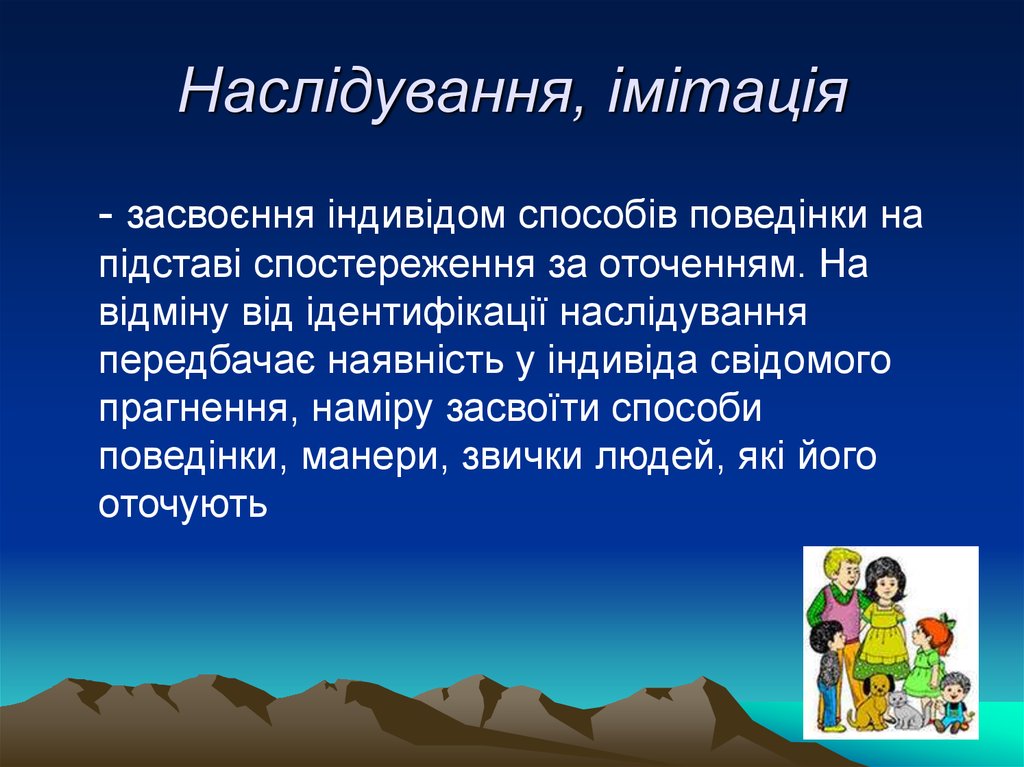 Наслідування, імітація

- засвоєння індивідом способів поведінки на підставі спостереження за оточенням. На відміну від ідентифікації наслідування передбачає наявність у індивіда свідомого прагнення, наміру засвоїти способи поведінки, манери, звички людей, які його оточують